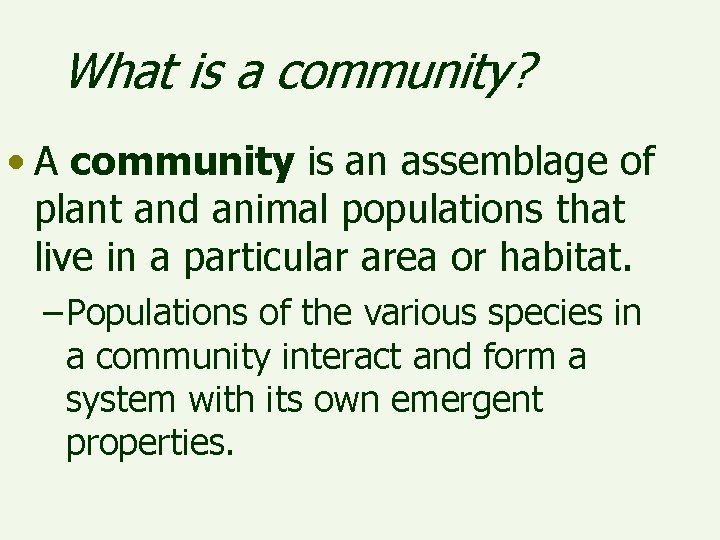 What is a community?

• A community is an assemblage of plant and animal populations that live in a particular area or habitat.

– Populations of the various species in a community interact and form a system with its own emergent properties.